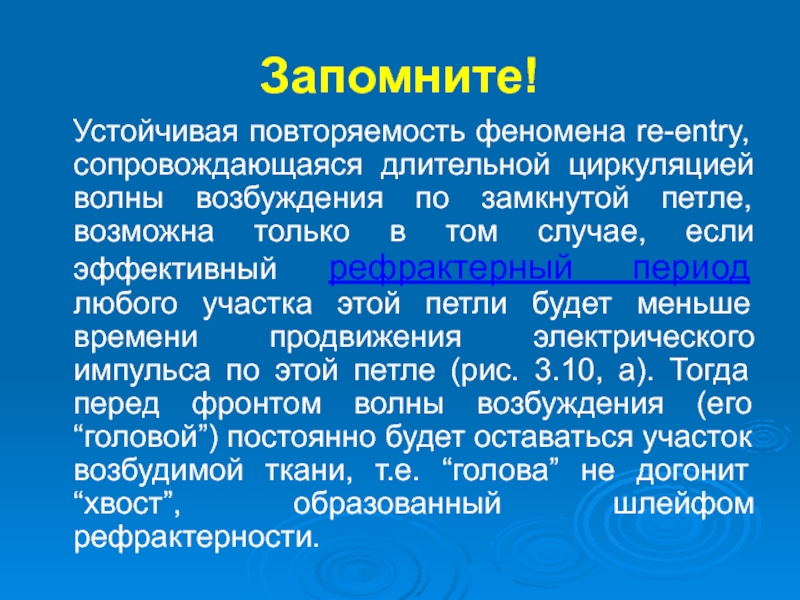 Запомните!

Устойчивая повторяемость феномена re-entry, сопровождающаяся длительной циркуляцией волны возбуждения по замкнутой петле, возможна только в том случае, если эффективный рефрактерный период любого участка этой петли будет меньше времени продвижения электрического импульса по этой петле (рис. 3.10, а). Тогда перед фронтом волны возбуждения (его “головой”) постоянно будет оставаться участок возбудимой ткани, т.е. “голова” не догонит “хвост”, образованный шлейфом рефрактерности.